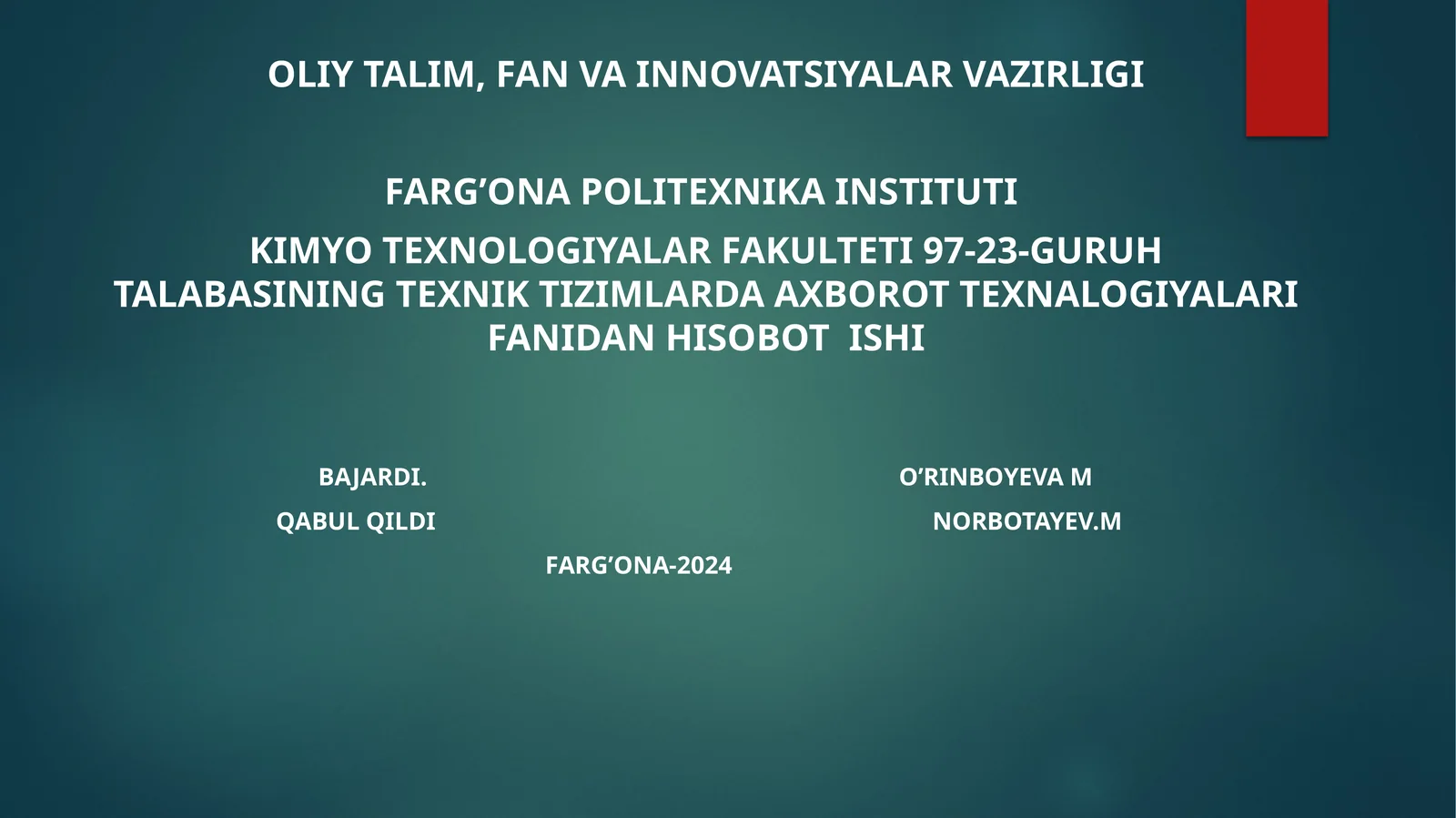 OLIY TALIM, FAN VA INNOVATSIYALAR VAZIRLIGI

FARG’ONA POLITEXNIKA INSTITUTI

KIMYO TEXNOLOGIYALAR FAKULTETI 97-23-GURUH TALABASINING TEXNIK TIZIMLARDA AXBOROT TEXNALOGIYALARI FANIDAN HISOBOT ISHI

BAJARDI. O’RINBOYEVA M

QABUL QILDI NORBOTAYEV.M

FARG’ONA-2024